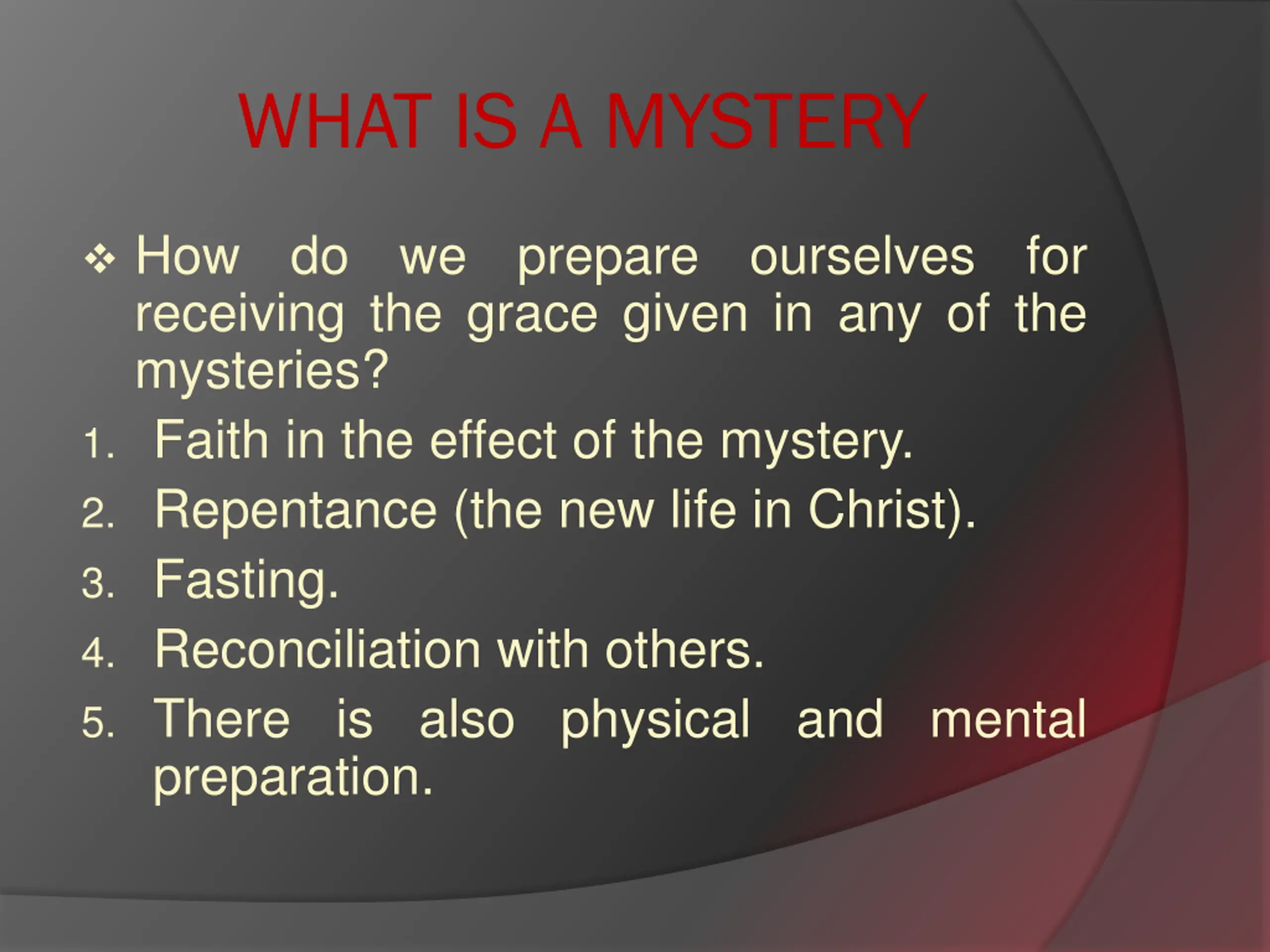 WHAT IS A MYSTERY

❖ How do we prepare ourselves for receiving the grace given in any of the mysteries?

1. Faith in the effect of the mystery.
2. Repentance (the new life in Christ).
3. Fasting.
4. Reconciliation with others.
5. There is also physical and mental preparation.